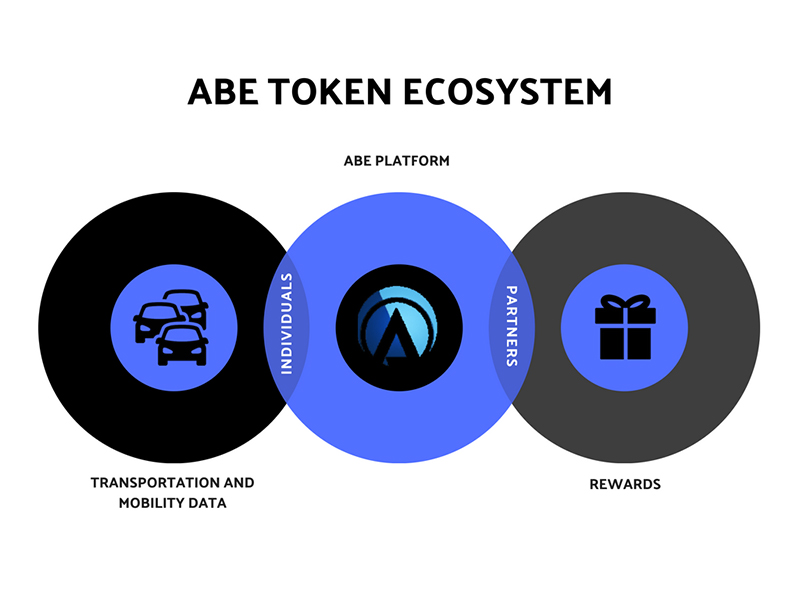 ABE TOKEN ECOSYSTEM

ABE PLATFORM

INDIVIDUALS

PARTNERS

TRANSPORTATION AND MOBILITY DATA

REWARDS